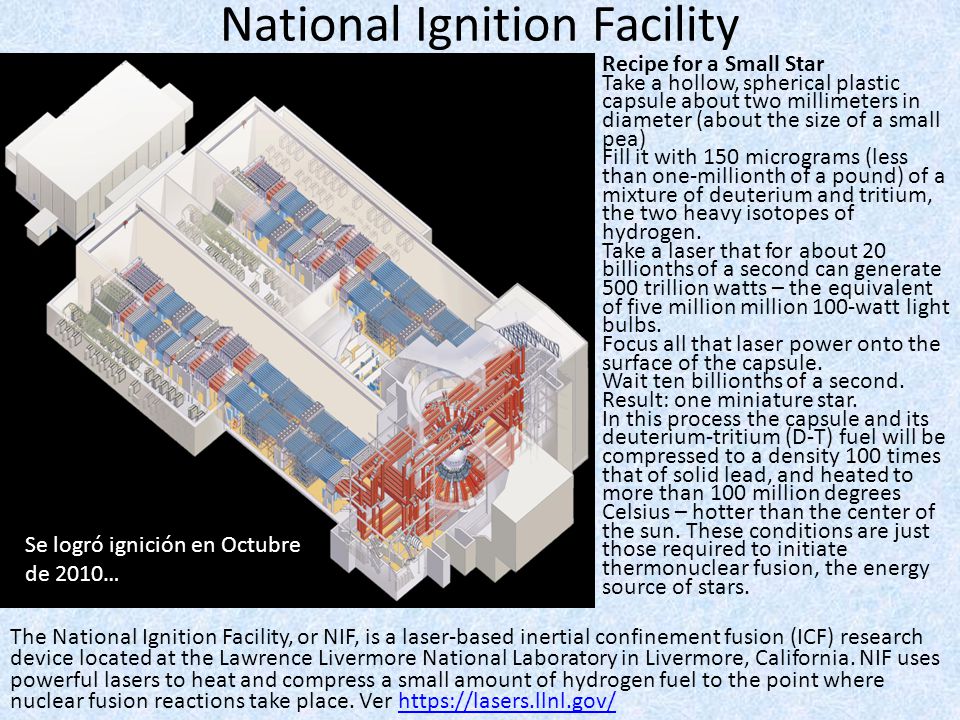 National Ignition Facility

Se logró ignición en Octubre de 2010…

Recipe for a Small Star
Take a hollow, spherical plastic capsule about two millimeters in diameter (about the size of a small pea)
Fill it with 150 micrograms (less than one-millionth of a pound) of a mixture of deuterium and tritium, the two heavy isotopes of hydrogen.
Take a laser that for about 20 billionths of a second can generate 500 trillion watts – the equivalent of five million million 100-watt light bulbs.
Focus all that laser power onto the surface of the capsule.
Wait ten billionths of a second.
Result: one miniature star.
In this process the capsule and its deuterium-tritium (D-T) fuel will be compressed to a density 100 times that of solid lead, and heated to more than 100 million degrees Celsius – hotter than the center of the sun. These conditions are just those required to initiate thermonuclear fusion, the energy source of stars.

The National Ignition Facility, or NIF, is a laser-based inertial confinement fusion (ICF) research device located at the Lawrence Livermore National Laboratory in Livermore, California. NIF uses powerful lasers to heat and compress a small amount of hydrogen fuel to the point where nuclear fusion reactions take place. Ver https://lasers.llnl.gov/